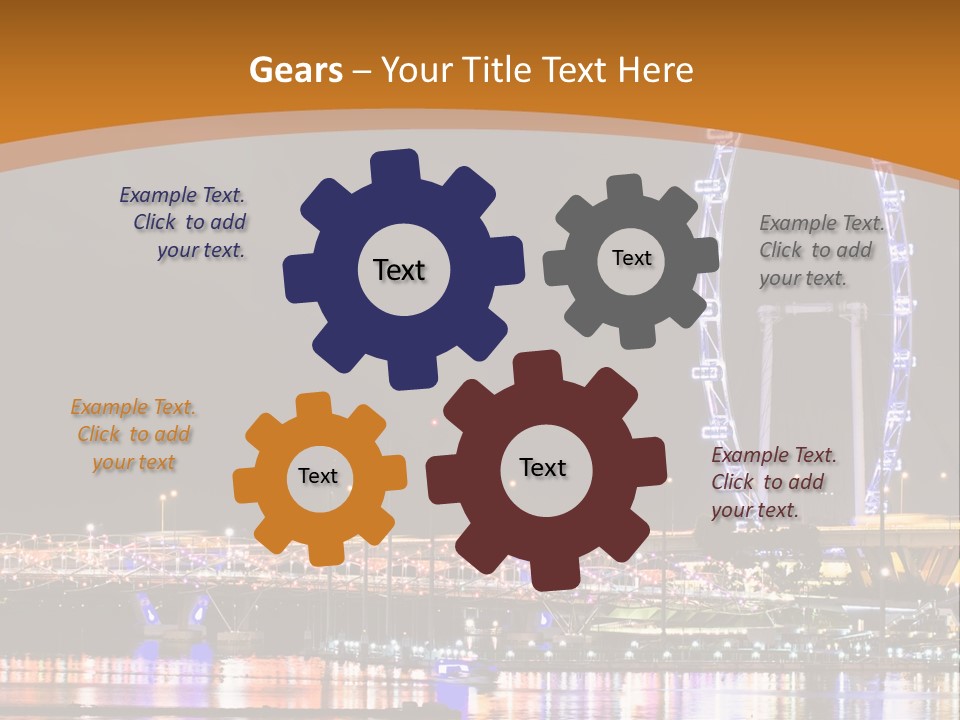 Gears – Your Title Text Here

Example Text. Click to add your text.

Text

Text

Example Text. Click to add your text.

Example Text. Click to add your text

Text

Text

Example Text. Click to add your text.